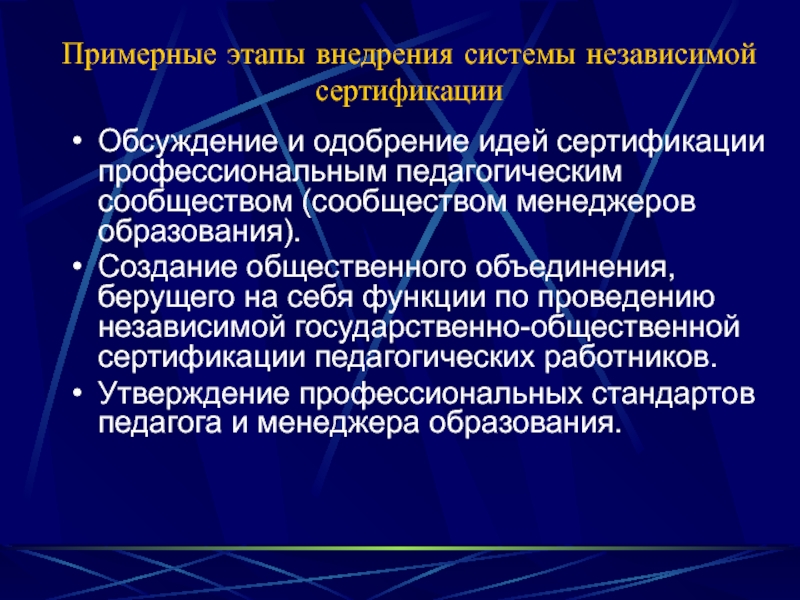 Примерные этапы внедрения системы независимой сертификации

• Обсуждение и одобрение идей сертификации профессиональным педагогическим сообществом (сообществом менеджеров образования).
• Создание общественного объединения, берущего на себя функции по проведению независимой государственно-общественной сертификации педагогических работников.
• Утверждение профессиональных стандартов педагога и менеджера образования.